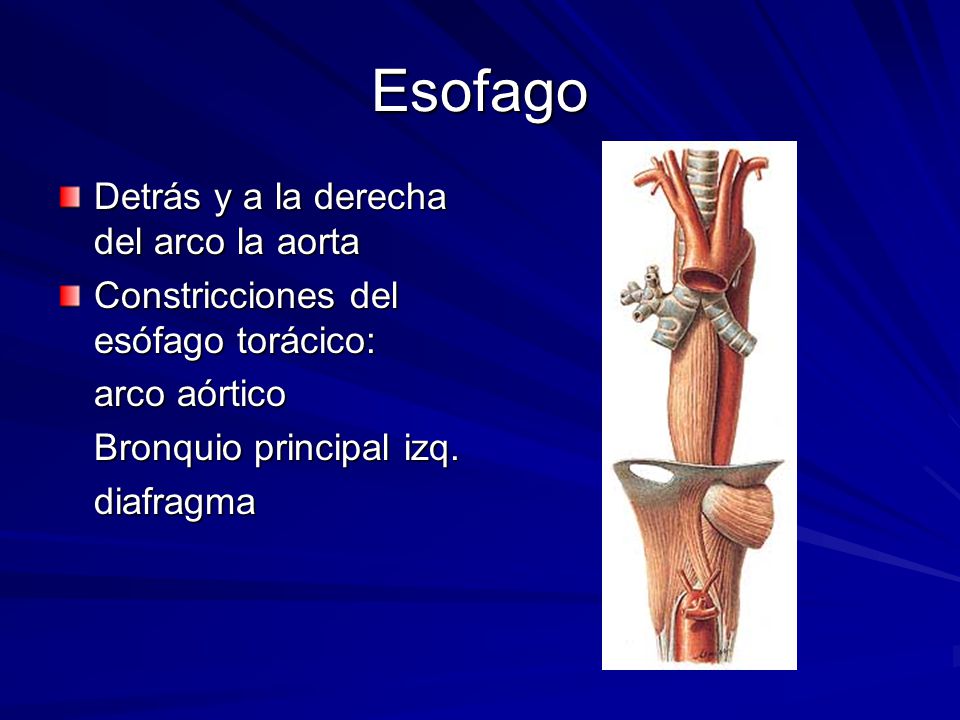 Esofago

Detrás y a la derecha del arco la aorta

Constricciones del esófago torácico:

arco aórtico

Bronquio principal izq.

diafragma